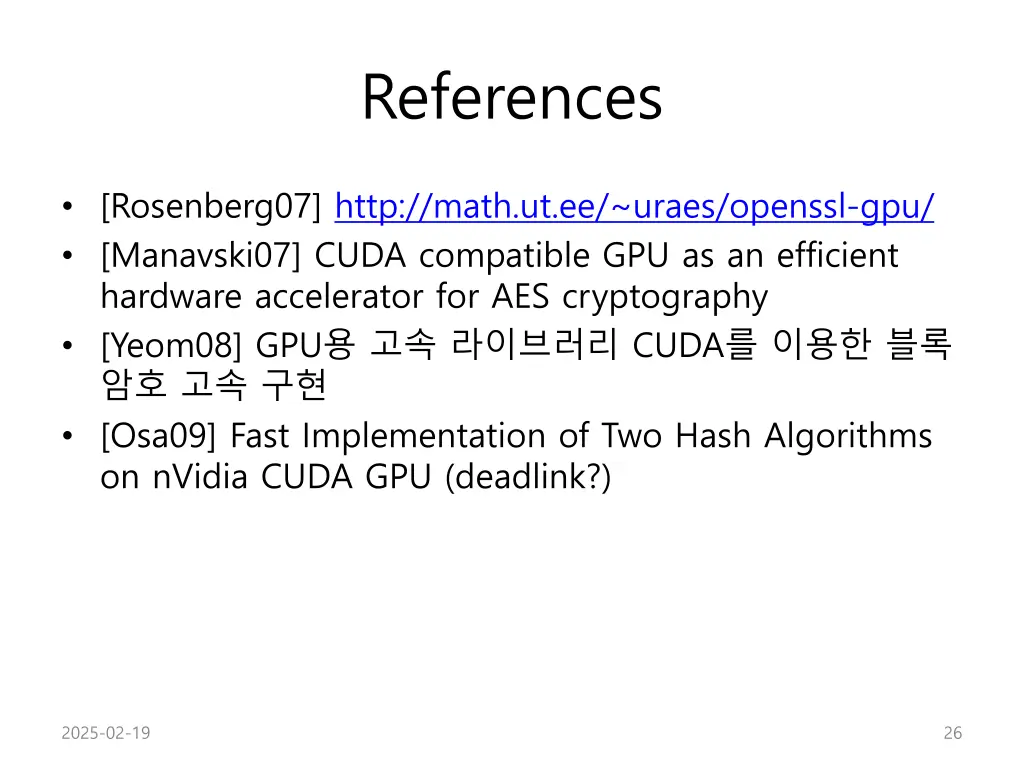 References

• [Rosenberg07] http://math.ut.ee/~uraes/openssl-gpu/
• [Manavski07] CUDA compatible GPU as an efficient hardware accelerator for AES cryptography
• [Yeom08] GPU용 고속 라이브러리 CUDA를 이용한 블록 암호 고속 구현
• [Osa09] Fast Implementation of Two Hash Algorithms on nVidia CUDA GPU (deadlink?)

2025-02-19

26